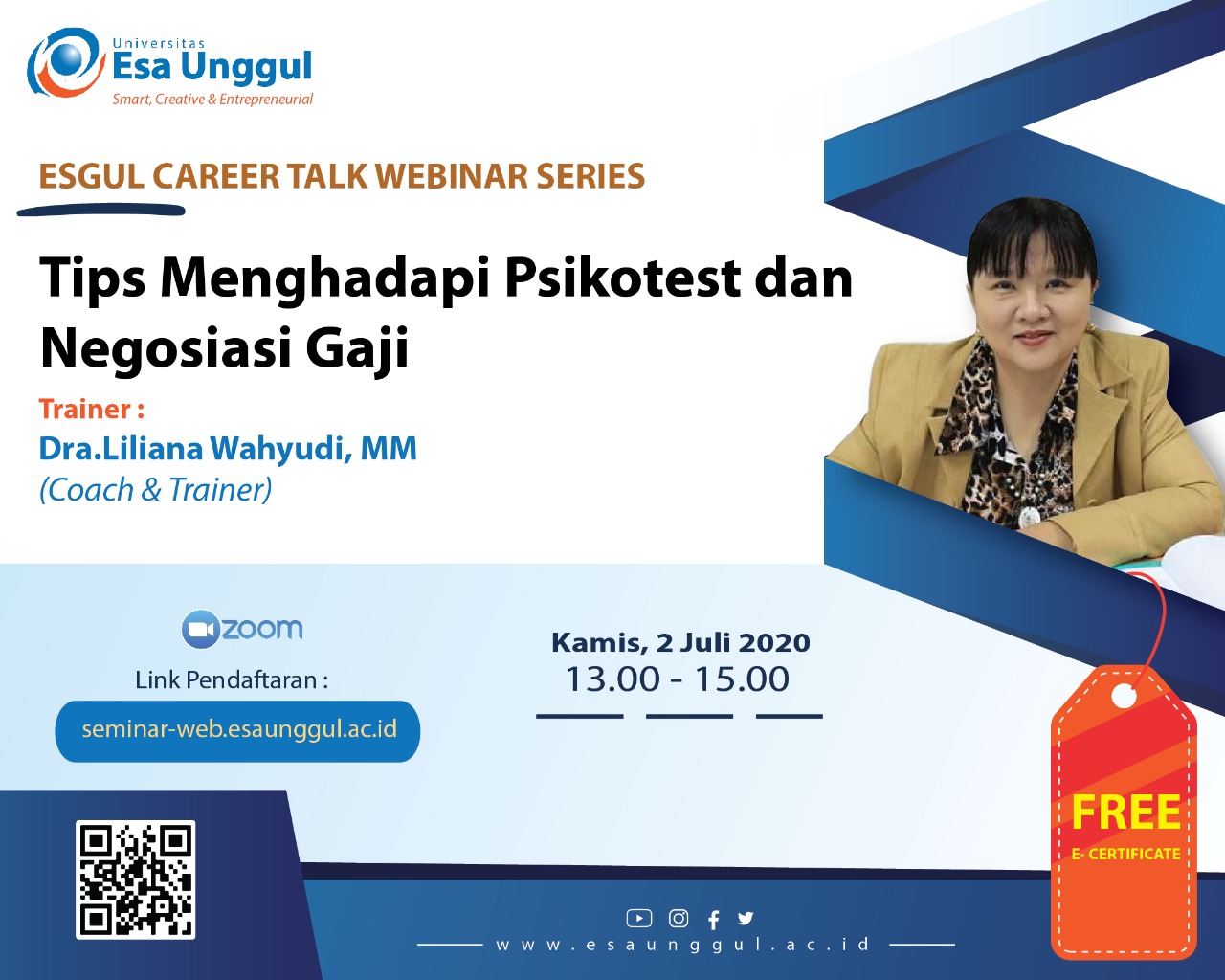 Universitas
Esa Unggul
Smart, Creative & Entrepreneurial

ESGUL CAREER TALK WEBINAR SERIES

Tips Menghadapi Psikotest dan Negosiasi Gaji

Trainer :
Dra.Liliana Wahyudi, MM
(Coach & Trainer)

zoom
Link Pendaftaran :
seminar-web.esaunggul.ac.id

Kamis, 2 Juli 2020
13.00 - 15.00

FREE
E- CERTIFICATE

www.esaunggul.ac.id